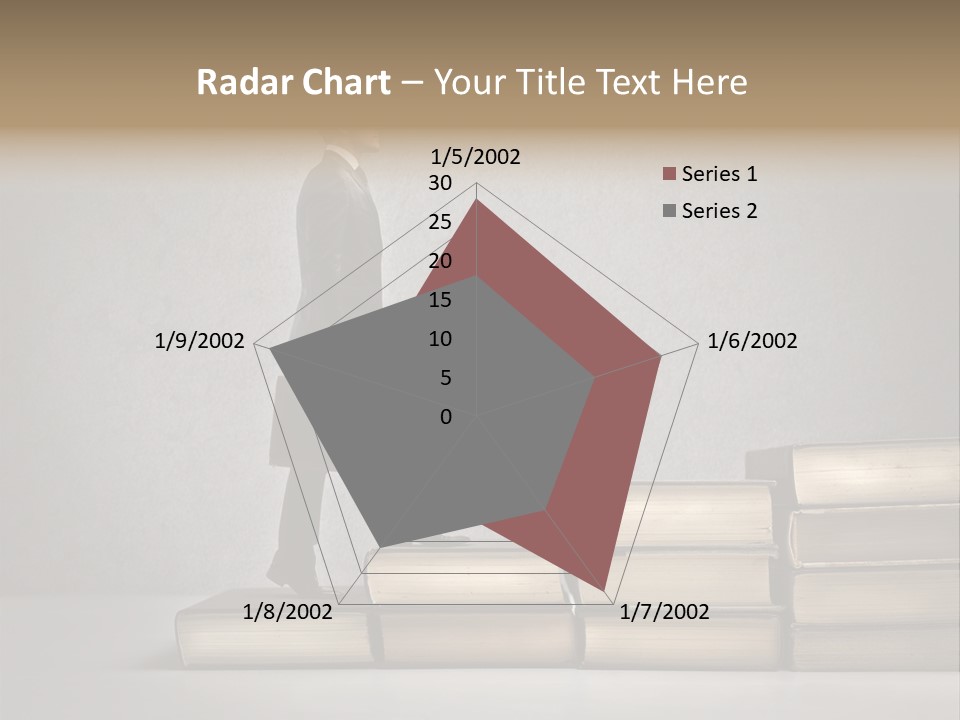 Radar Chart – Your Title Text Here

1/5/2002
30
25
20
15
10
5
0
1/6/2002
1/7/2002
1/8/2002
1/9/2002

Series 1
Series 2